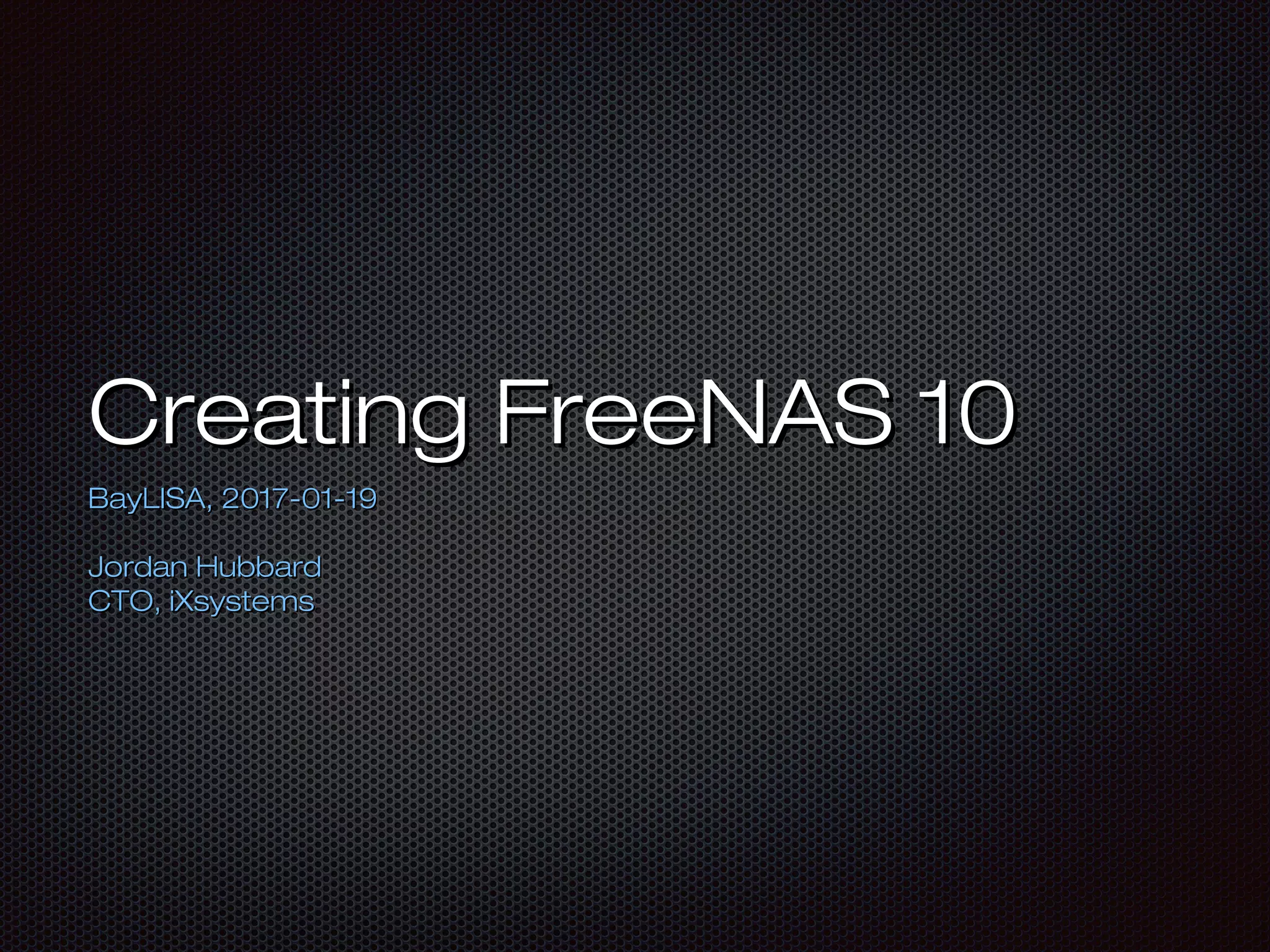 Creating FreeNAS 10

BayLISA, 2017-01-19

Jordan Hubbard
CTO, iXsystems